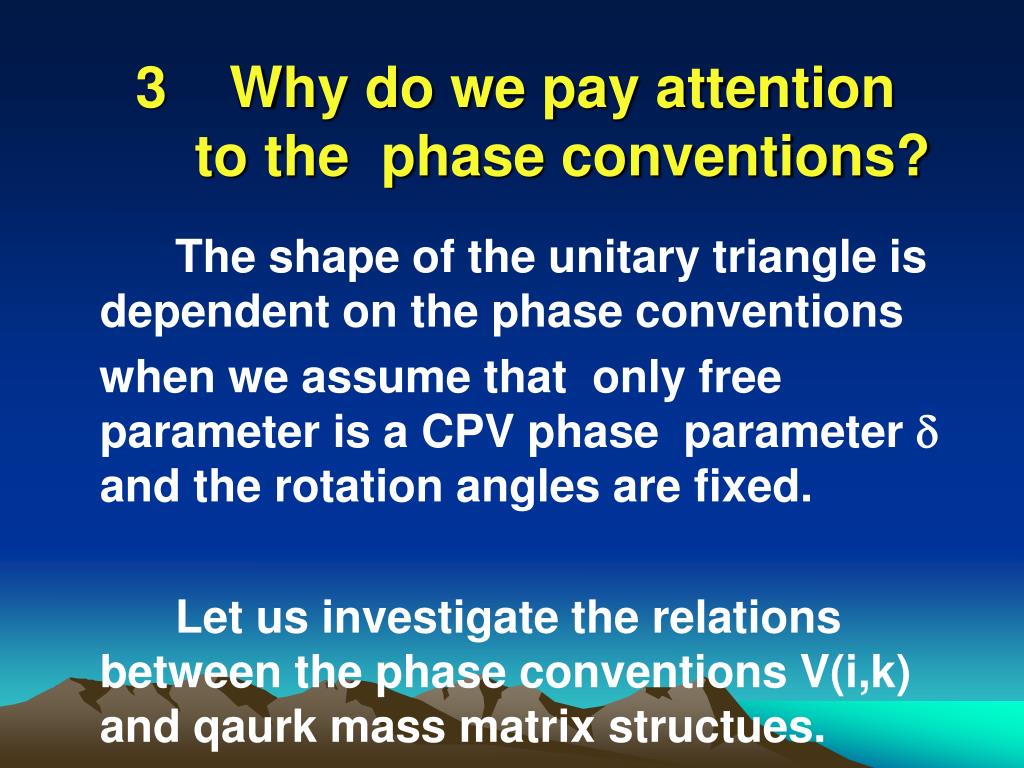 3 Why do we pay attention to the phase conventions?

The shape of the unitary triangle is dependent on the phase conventions when we assume that only free parameter is a CPV phase parameter $\delta$ and the rotation angles are fixed.

Let us investigate the relations between the phase conventions V(i,k) and qaurk mass matrix structues.